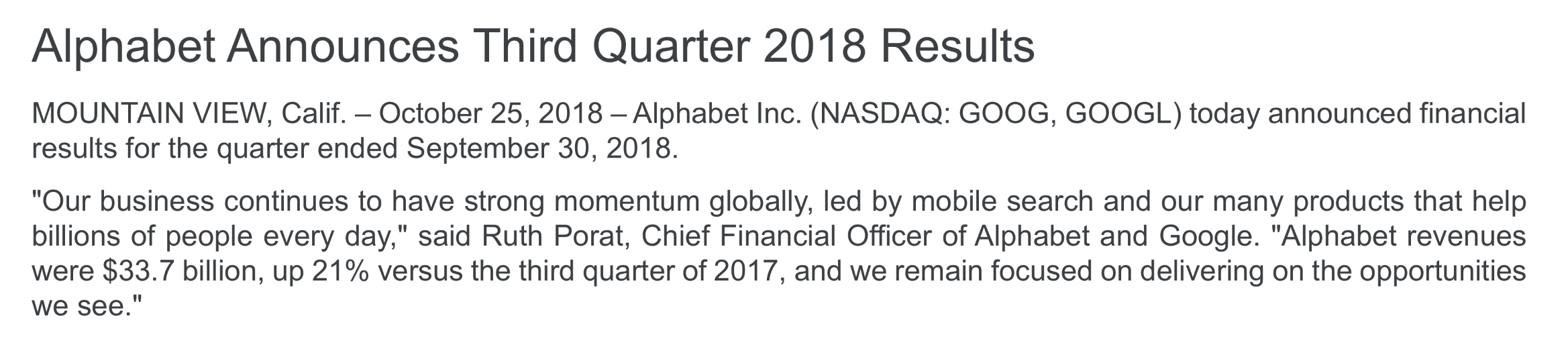 Alphabet Announces Third Quarter 2018 Results

MOUNTAIN VIEW, Calif. – October 25, 2018 – Alphabet Inc. (NASDAQ: GOOG, GOOGL) today announced financial results for the quarter ended September 30, 2018.

"Our business continues to have strong momentum globally, led by mobile search and our many products that help billions of people every day," said Ruth Porat, Chief Financial Officer of Alphabet and Google. "Alphabet revenues were \$33.7 billion, up 21% versus the third quarter of 2017, and we remain focused on delivering on the opportunities we see."